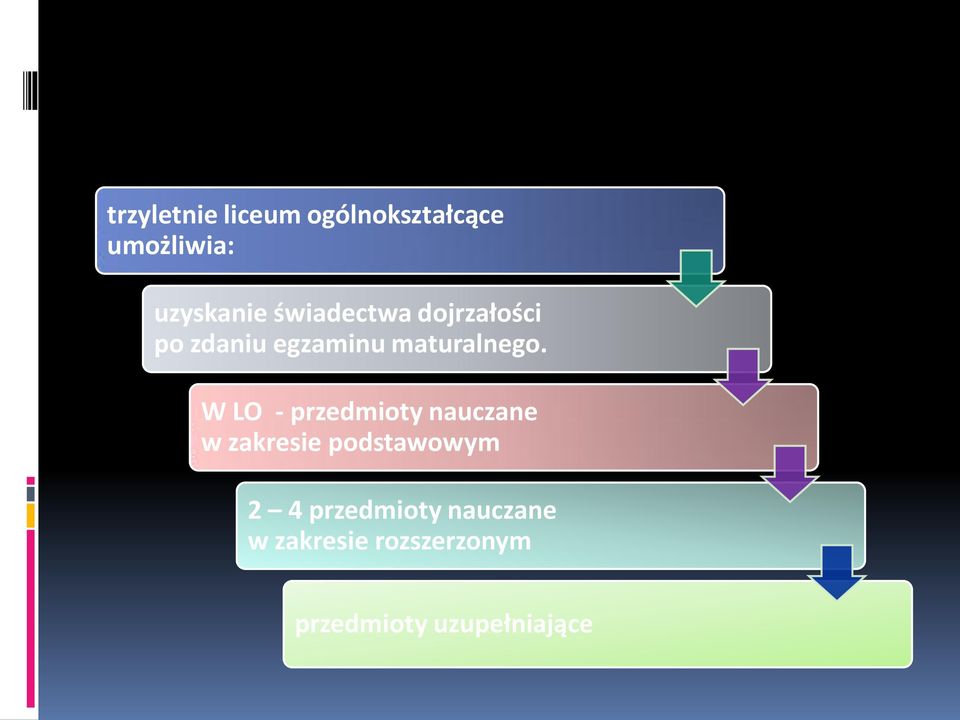 trzyletnie liceum ogólnokształcące umożliwia:

uzyskanie świadectwa dojrzałości po zdaniu egzaminu maturalnego.

W LO - przedmioty nauczane w zakresie podstawowym

2 – 4 przedmioty nauczane w zakresie rozszerzonym

przedmioty uzupełniające